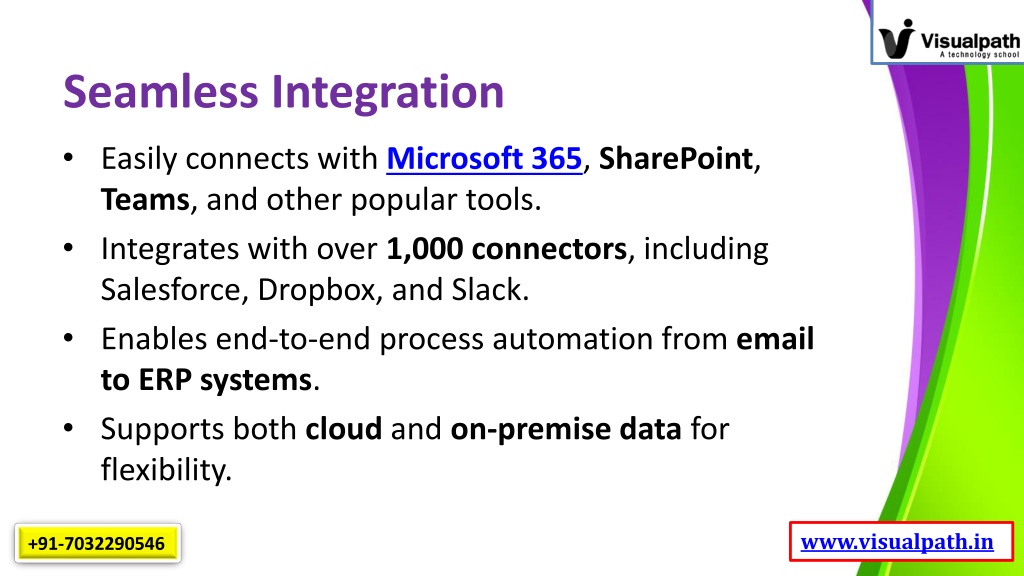 Visualpath
A technology school

Seamless Integration

• Easily connects with Microsoft 365, SharePoint, Teams, and other popular tools.
• Integrates with over 1,000 connectors, including Salesforce, Dropbox, and Slack.
• Enables end-to-end process automation from email to ERP systems.
• Supports both cloud and on-premise data for flexibility.

+91-7032290546

www.visualpath.in